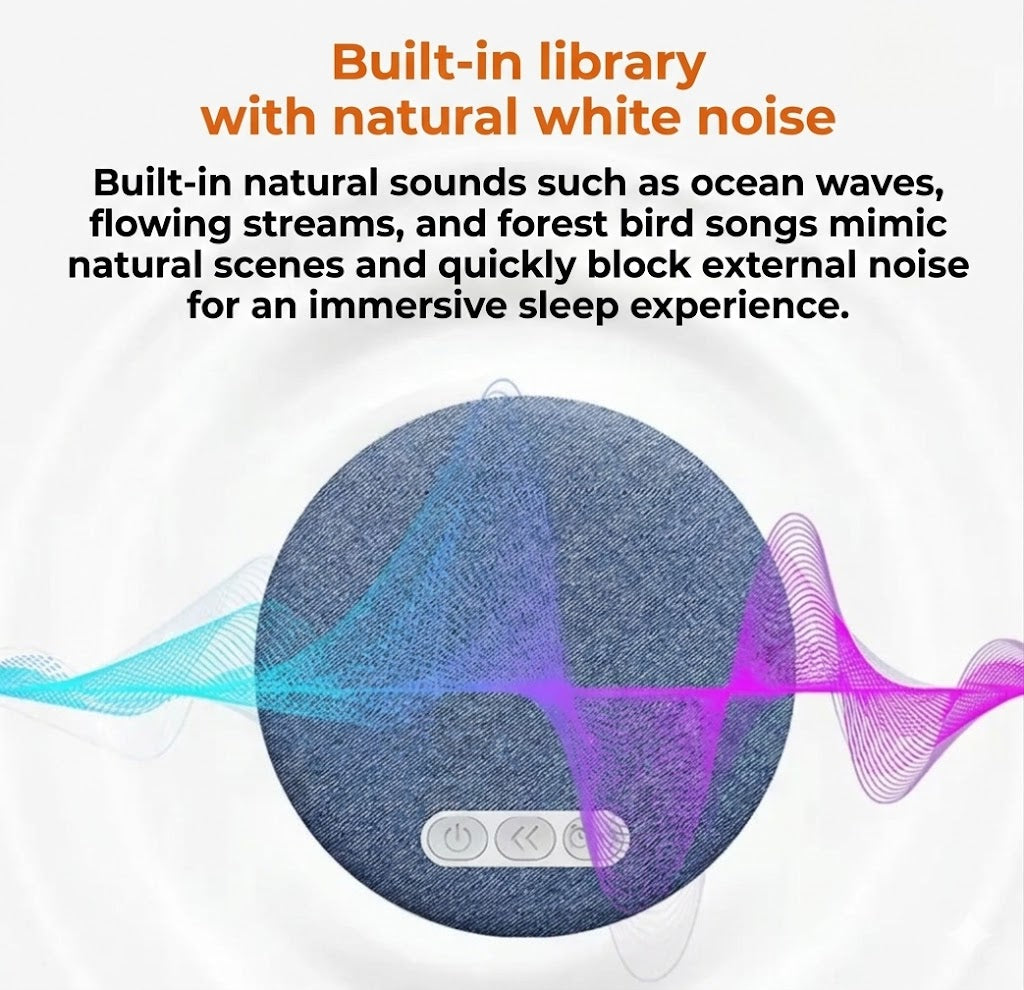 Built-in library with natural white noise

Built-in natural sounds such as ocean waves, flowing streams, and forest bird songs mimic natural scenes and quickly block external noise for an immersive sleep experience.